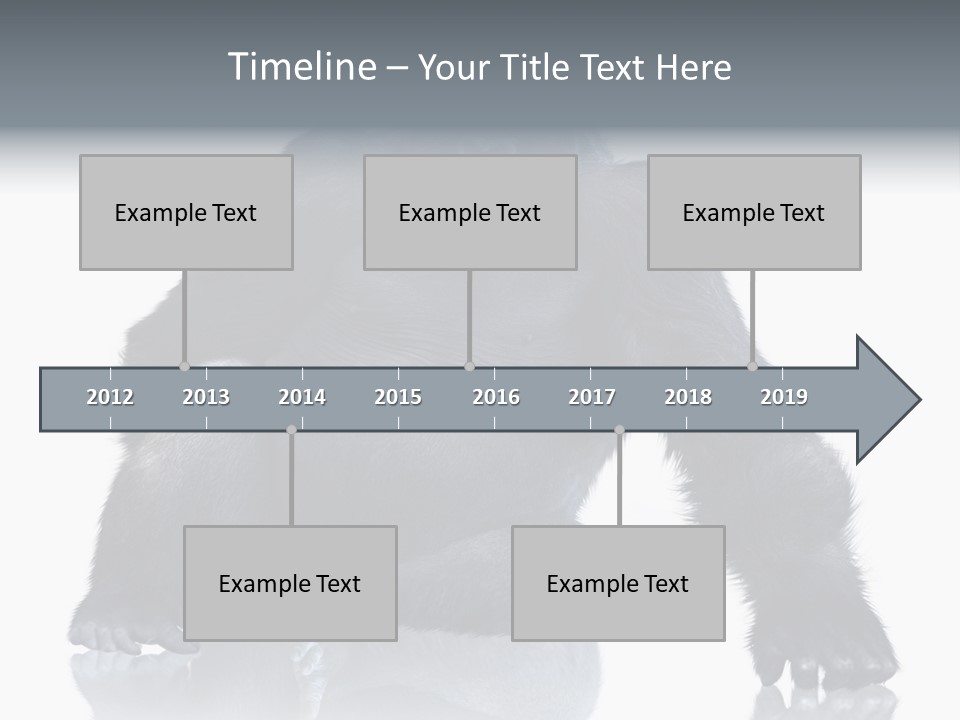 Timeline – Your Title Text Here

Example Text

Example Text

Example Text

2012 2013 2014 2015 2016 2017 2018 2019

Example Text

Example Text